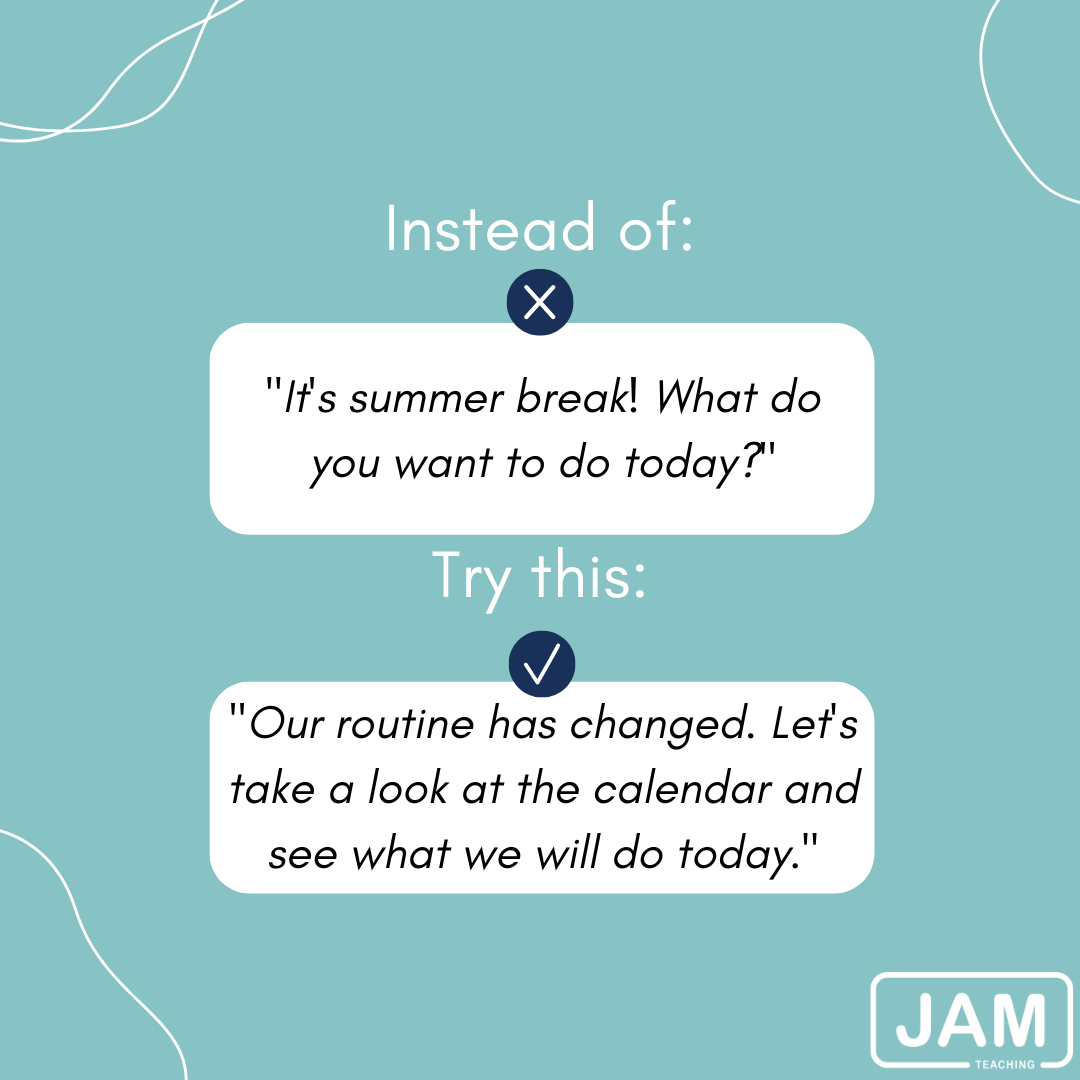 Instead of:

"It's summer break! What do you want to do today?"

Try this:

"Our routine has changed. Let's take a look at the calendar and see what we will do today."

JAM
TEACHING